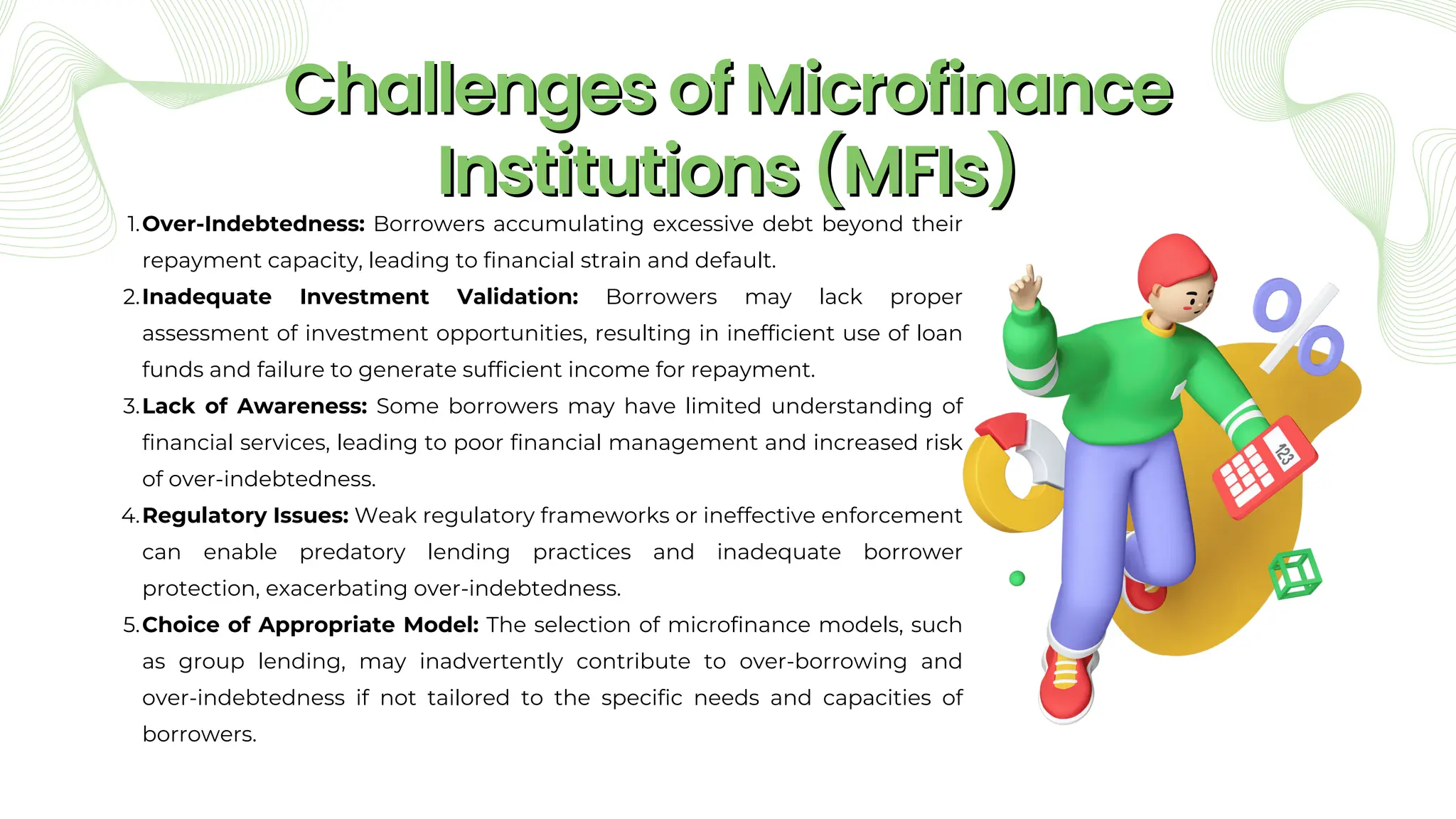 Challenges of Microfinance Institutions (MFIs)

1. Over-Indebtedness: Borrowers accumulating excessive debt beyond their repayment capacity, leading to financial strain and default.
2. Inadequate Investment Validation: Borrowers may lack proper assessment of investment opportunities, resulting in inefficient use of loan funds and failure to generate sufficient income for repayment.
3. Lack of Awareness: Some borrowers may have limited understanding of financial services, leading to poor financial management and increased risk of over-indebtedness.
4. Regulatory Issues: Weak regulatory frameworks or ineffective enforcement can enable predatory lending practices and inadequate borrower protection, exacerbating over-indebtedness.
5. Choice of Appropriate Model: The selection of microfinance models, such as group lending, may inadvertently contribute to over-borrowing and over-indebtedness if not tailored to the specific needs and capacities of borrowers.

%
123